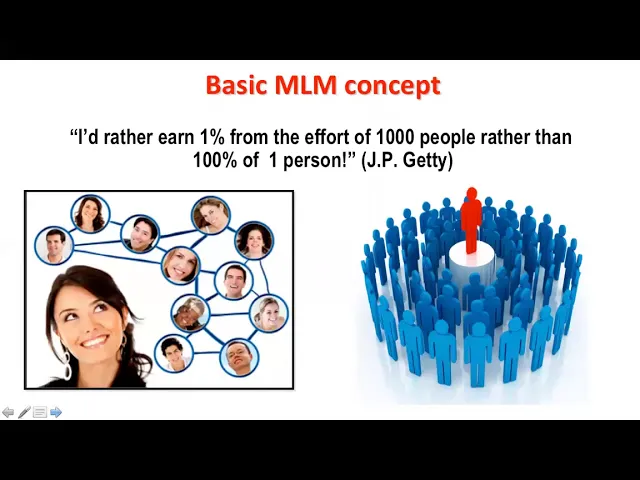 Basic MLM concept

“I’d rather earn 1% from the effort of 1000 people rather than 100% of 1 person!” (J.P. Getty)